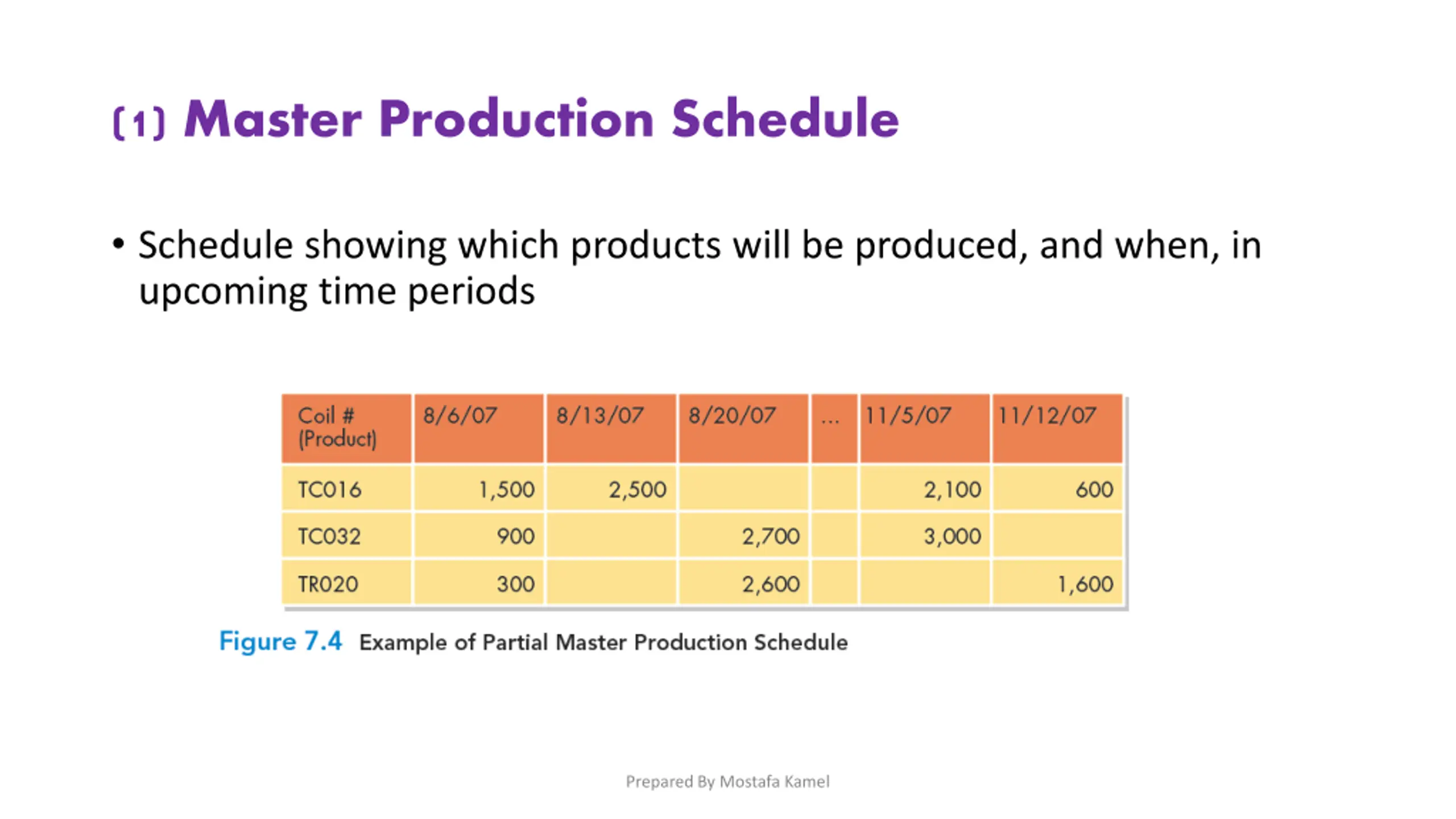 (1) Master Production Schedule

• Schedule showing which products will be produced, and when, in upcoming time periods

| Coil # (Product) | 8/6/07 | 8/13/07 | 8/20/07 | ... | 11/5/07 | 11/12/07 |
|---|---|---|---|---|---|---|
| TC016 | 1,500 | 2,500 | | | 2,100 | 600 |
| TC032 | 900 | | 2,700 | | 3,000 | |
| TR020 | 300 | | 2,600 | | | 1,600 |

Figure 7.4 Example of Partial Master Production Schedule

Prepared By Mostafa Kamel